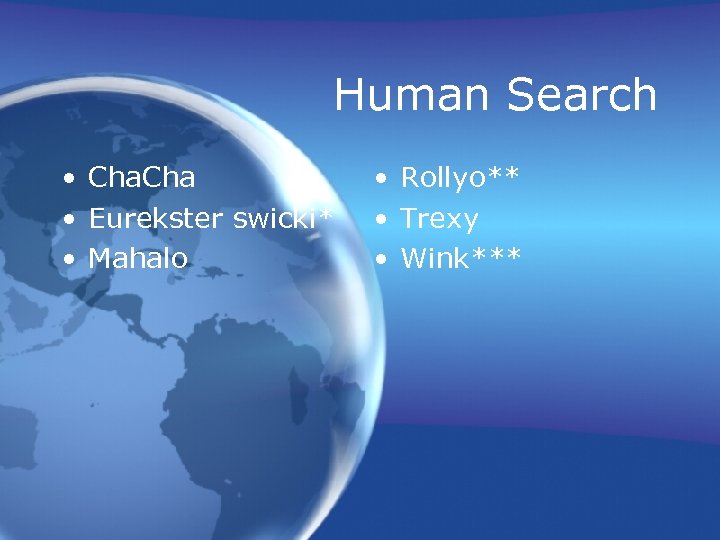 Human Search

• ChaCha
• Eurekster swicki*
• Mahalo

• Rollyo**
• Trexy
• Wink***